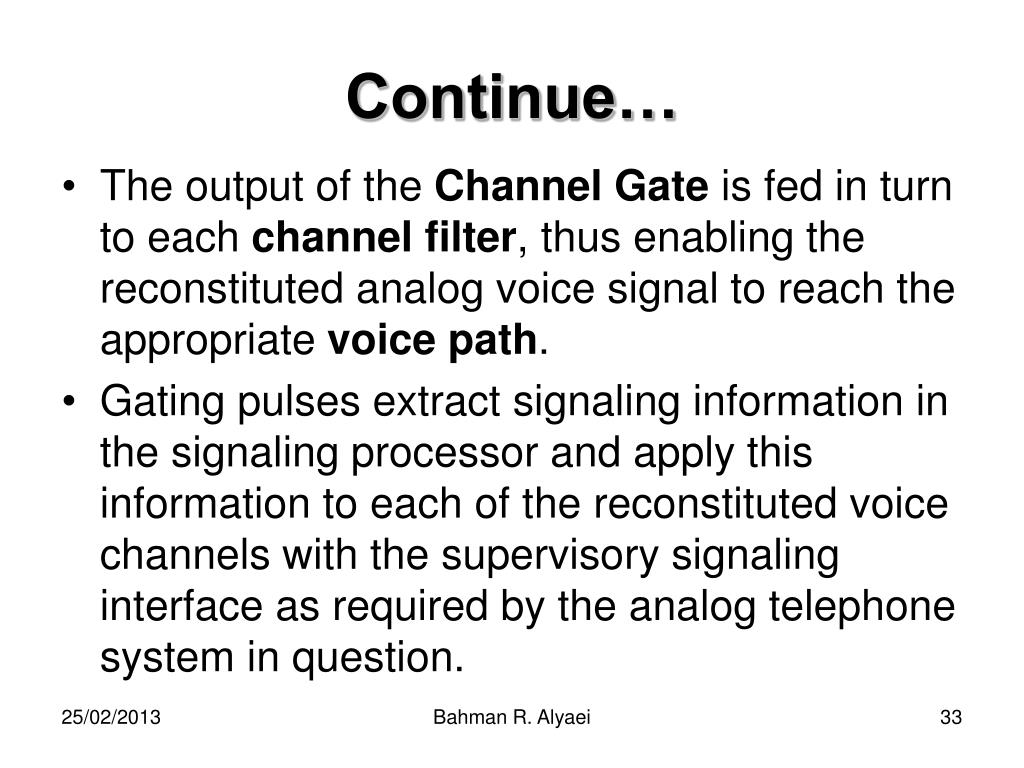 Continue…

• The output of the Channel Gate is fed in turn to each channel filter, thus enabling the reconstituted analog voice signal to reach the appropriate voice path.

• Gating pulses extract signaling information in the signaling processor and apply this information to each of the reconstituted voice channels with the supervisory signaling interface as required by the analog telephone system in question.

25/02/2013

Bahman R. Alyaei

33